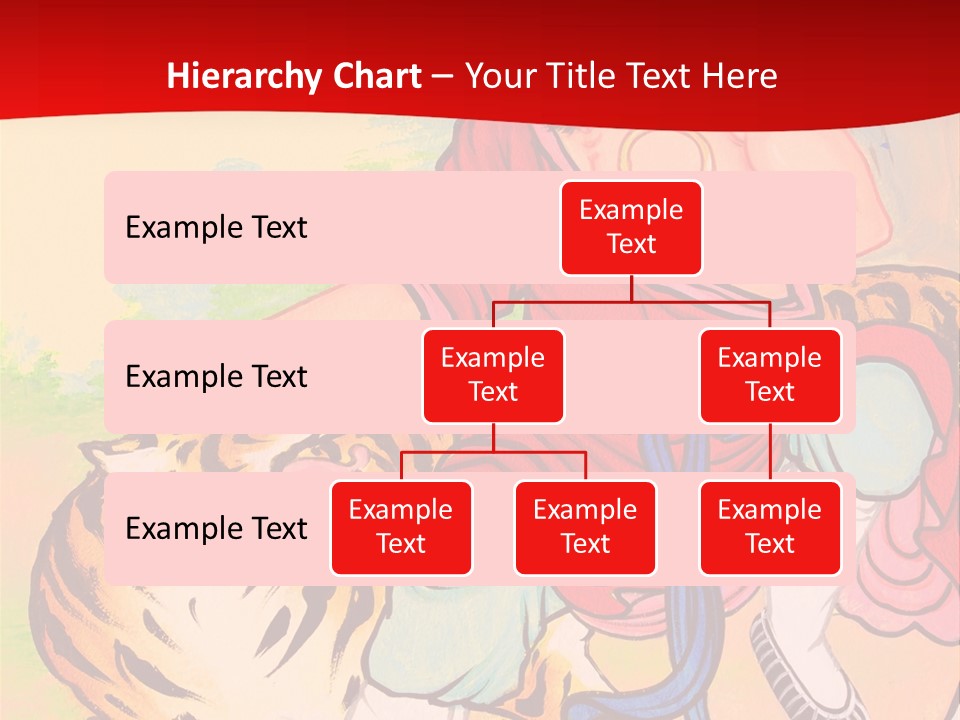 Hierarchy Chart – Your Title Text Here

Example Text

Example Text

Example Text

Example Text

Example Text

Example Text

Example Text

Example Text

Example Text